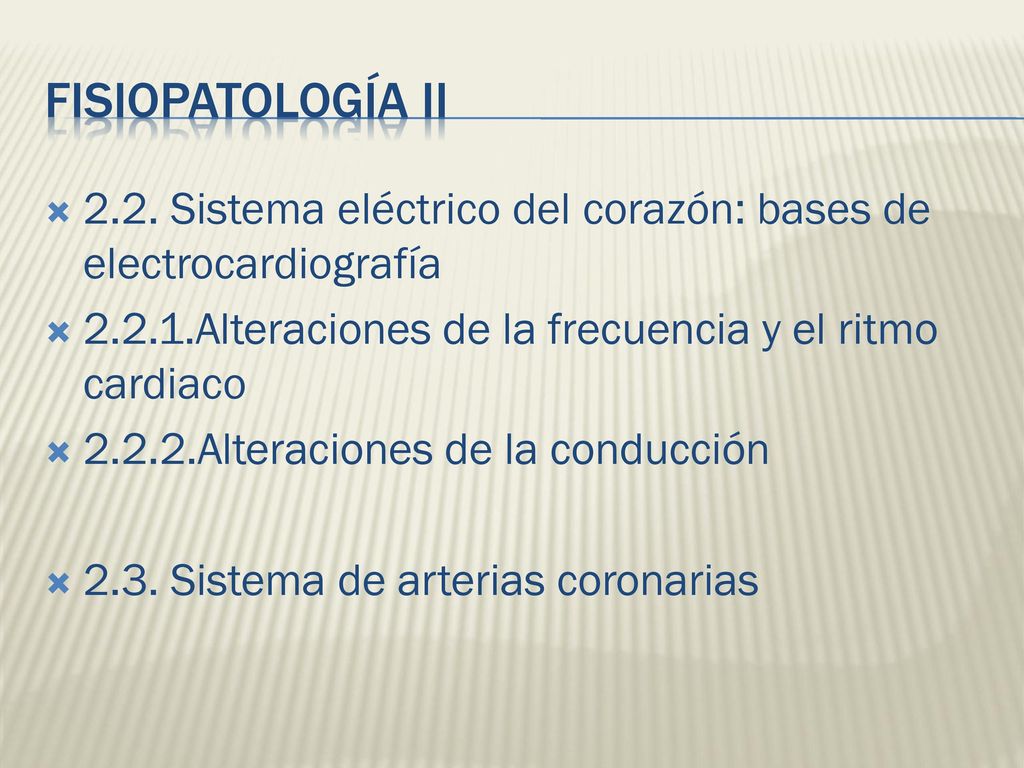 FISIOPATOLOGÍA II

2.2. Sistema eléctrico del corazón: bases de electrocardiografía

2.2.1.Alteraciones de la frecuencia y el ritmo cardiaco

2.2.2.Alteraciones de la conducción

2.3. Sistema de arterias coronarias